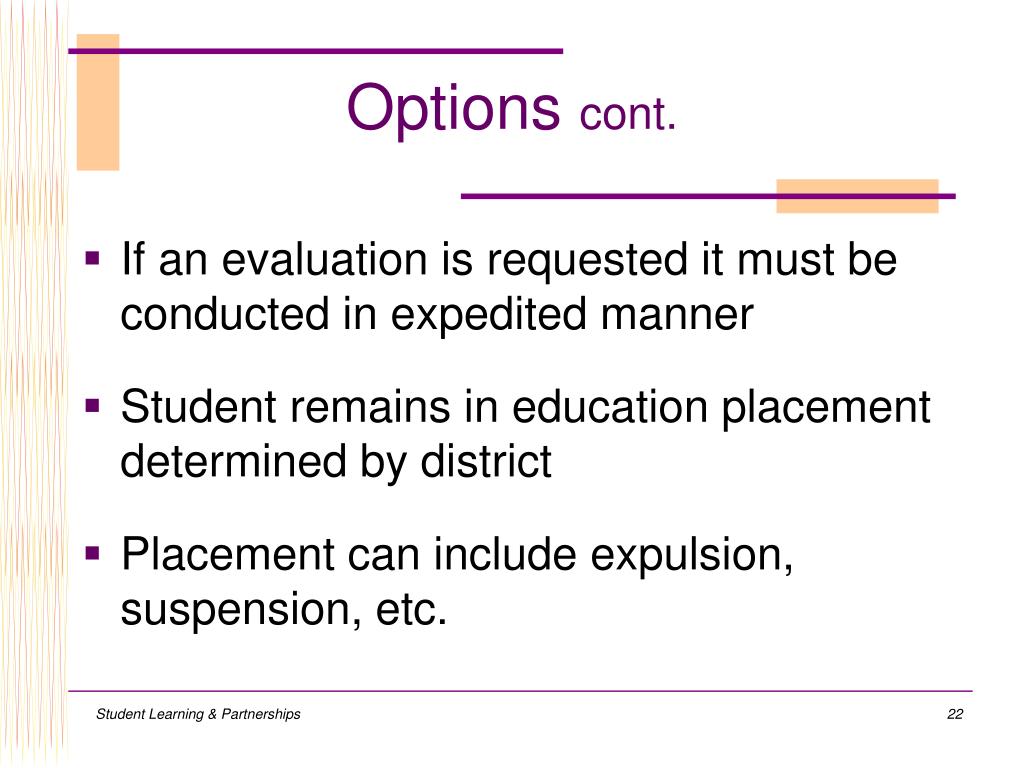 Options cont.

▪ If an evaluation is requested it must be conducted in expedited manner

▪ Student remains in education placement determined by district

▪ Placement can include expulsion, suspension, etc.

Student Learning & Partnerships

22